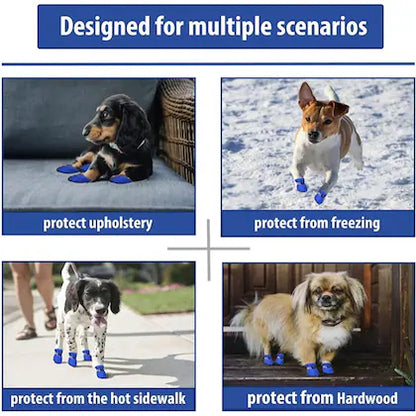 Designed for multiple scenarios

protect upholstery

protect from freezing

protect from the hot sidewalk

protect from Hardwood